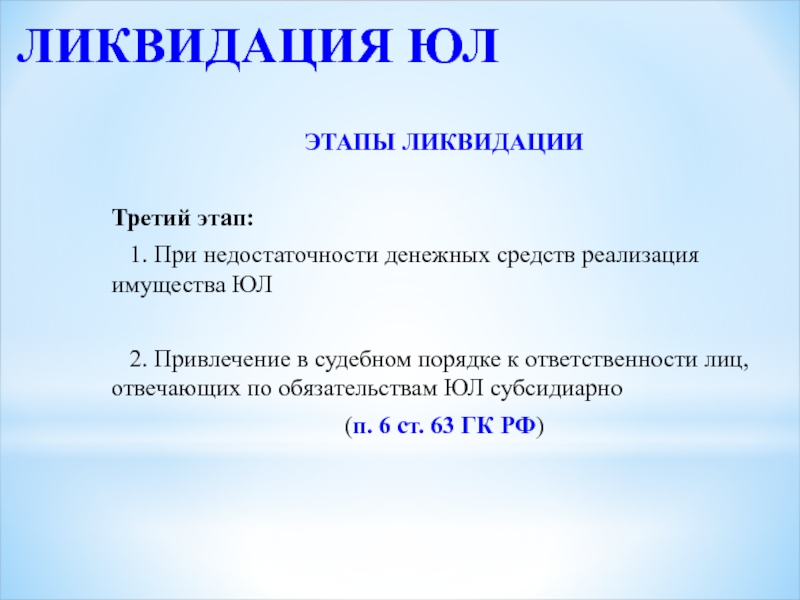 ЛИКВИДАЦИЯ ЮЛ

ЭТАПЫ ЛИКВИДАЦИИ

Третий этап:

1. При недостаточности денежных средств реализация имущества ЮЛ

2. Привлечение в судебном порядке к ответственности лиц, отвечающих по обязательствам ЮЛ субсидиарно

(п. 6 ст. 63 ГК РФ)